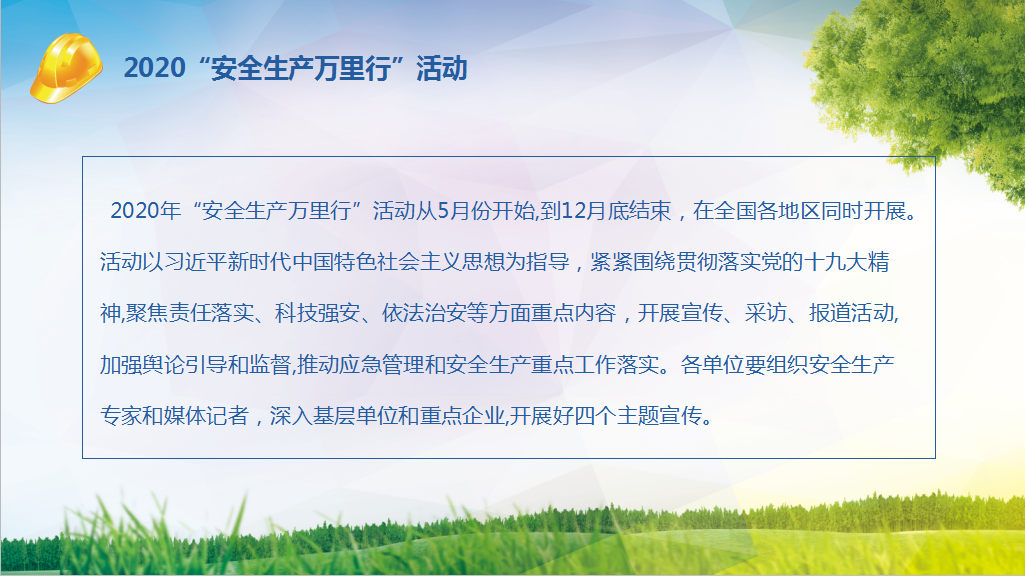 2020“安全生产万里行”活动

2020年“安全生产万里行”活动从5月份开始,到12月底结束，在全国各地区同时开展。活动以习近平新时代中国特色社会主义思想为指导，紧紧围绕贯彻落实党的十九大精神,聚焦责任落实、科技强安、依法治安等方面重点内容，开展宣传、采访、报道活动,加强舆论引导和监督,推动应急管理和安全生产重点工作落实。各单位要组织安全生产专家和媒体记者，深入基层单位和重点企业,开展好四个主题宣传。